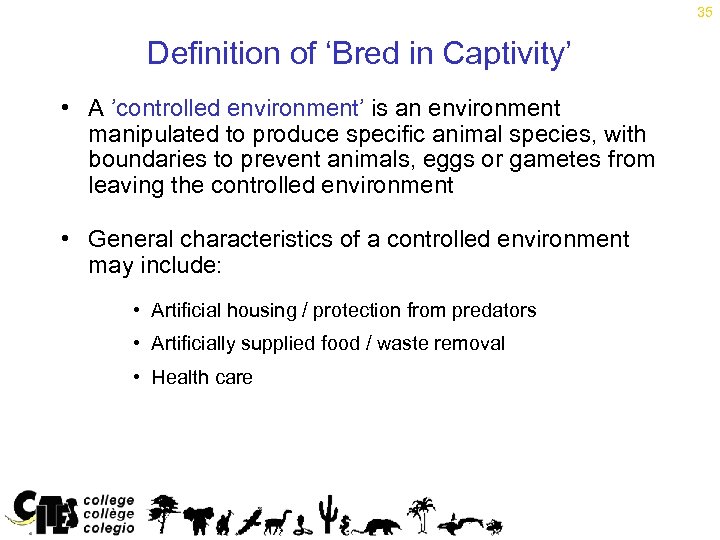 35

Definition of ‘Bred in Captivity’

• A ’controlled environment’ is an environment manipulated to produce specific animal species, with boundaries to prevent animals, eggs or gametes from leaving the controlled environment

• General characteristics of a controlled environment may include:

• Artificial housing / protection from predators
• Artificially supplied food / waste removal
• Health care

CITES college collège colegio